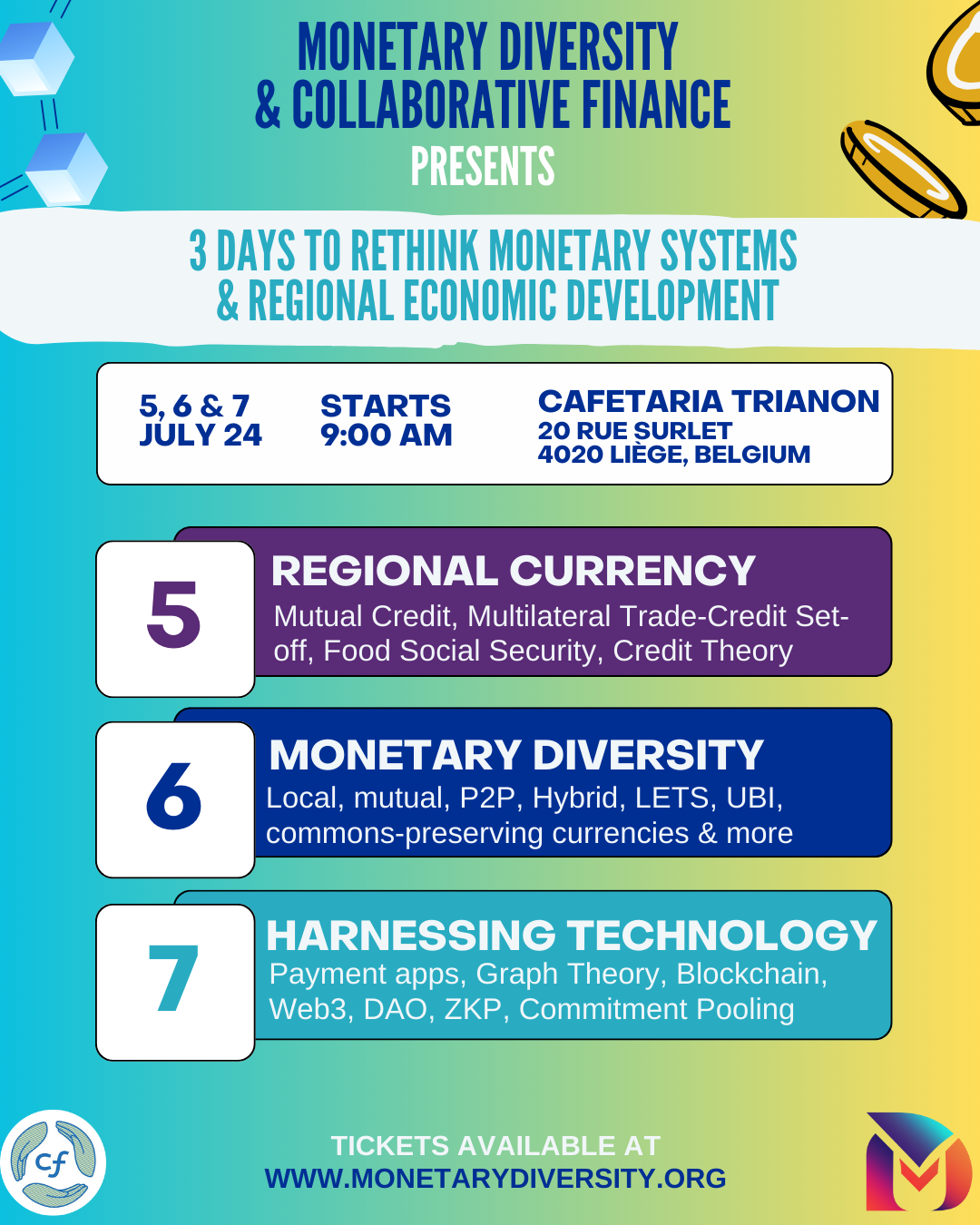 MONETARY DIVERSITY
& COLLABORATIVE FINANCE
PRESENTS

3 DAYS TO RETHINK MONETARY SYSTEMS
& REGIONAL ECONOMIC DEVELOPMENT

5, 6 & 7
JULY 24

STARTS
9:00 AM

CAFETARIA TRIANON
20 RUE SURLET
4020 LIÈGE, BELGIUM

5
REGIONAL CURRENCY
Mutual Credit, Multilateral Trade-Credit Set-off, Food Social Security, Credit Theory

6
MONETARY DIVERSITY
Local, mutual, P2P, Hybrid, LETS, UBI, commons-preserving currencies & more

7
HARNESSING TECHNOLOGY
Payment apps, Graph Theory, Blockchain, Web3, DAO, ZKP, Commitment Pooling

cf

TICKETS AVAILABLE AT
WWW.MONETARYDIVERSITY.ORG